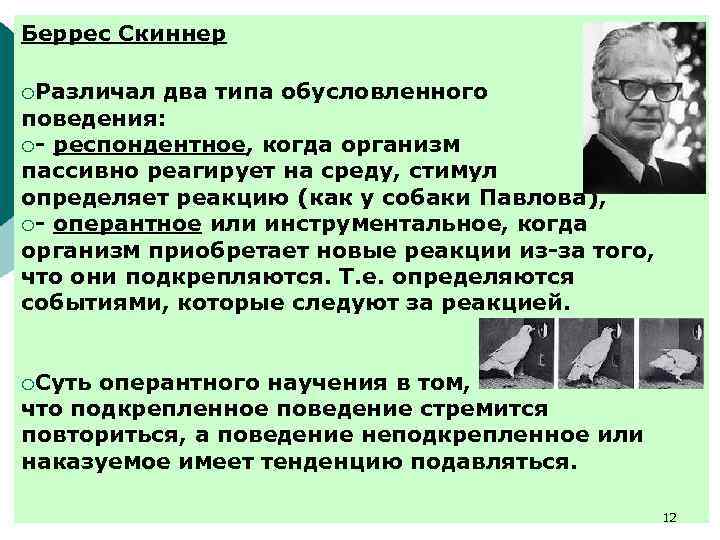 Беррес Скиннер

○Различал два типа обусловленного поведения:

○- респондентное, когда организм пассивно реагирует на среду, стимул определяет реакцию (как у собаки Павлова),

○- оперантное или инструментальное, когда организм приобретает новые реакции из-за того, что они подкрепляются. Т.е. определяются событиями, которые следуют за реакцией.

○Суть оперантного научения в том, что подкрепленное поведение стремится повториться, а поведение неподкрепленное или наказуемое имеет тенденцию подавляться.

12